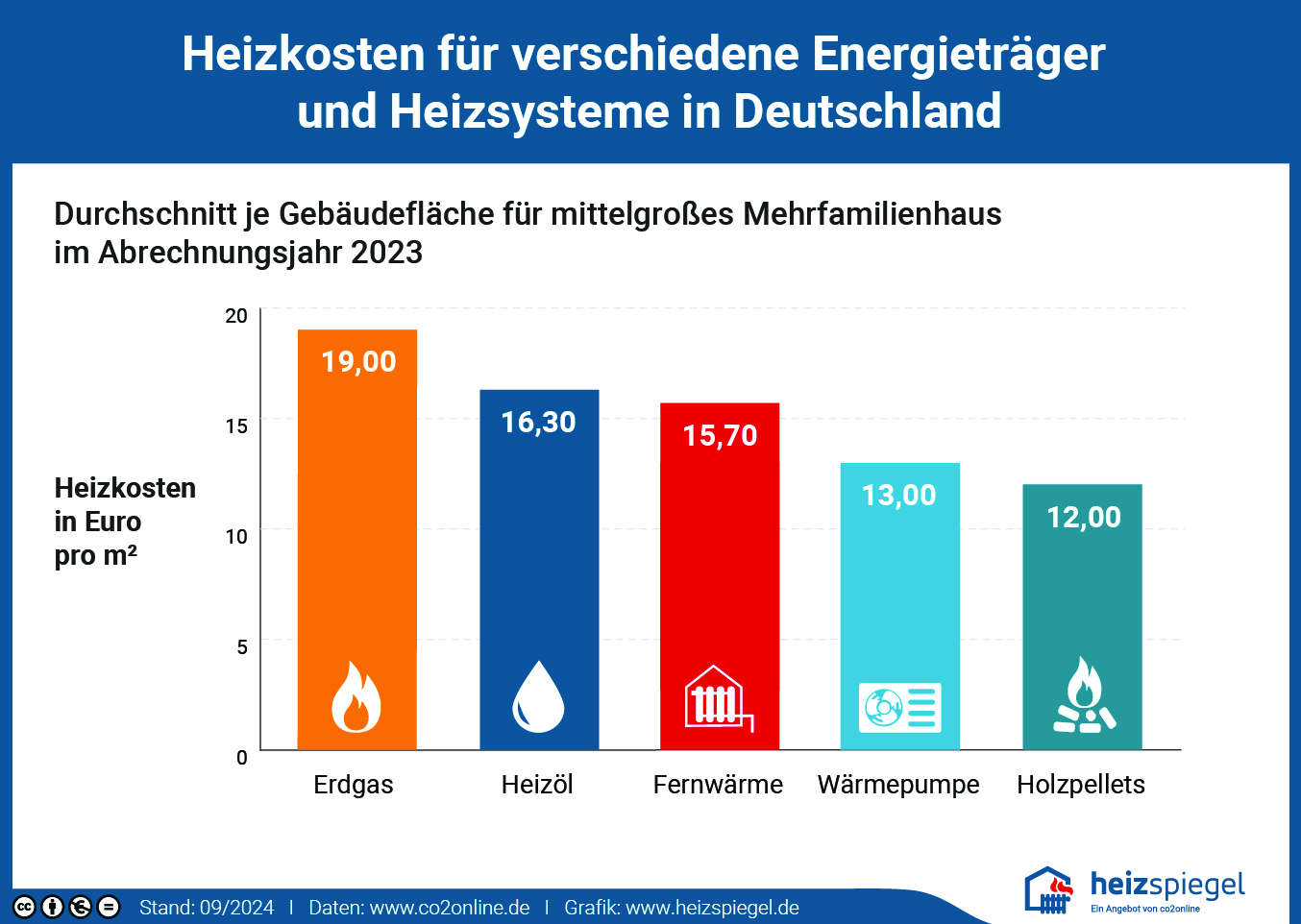 Heizkosten für verschiedene Energieträger und Heizsysteme in Deutschland

Durchschnitt je Gebäudefläche für mittelgroßes Mehrfamilienhaus im Abrechnungsjahr 2023

Heizkosten in Euro pro m²

20
15
10
5
0

19,00
16,30
15,70
13,00
12,00

Erdgas
Heizöl
Fernwärme
Wärmepumpe
Holzpellets

Stand: 09/2024 | Daten: www.co2online.de | Grafik: www.heizspiegel.de

heizspiegel
Ein Angebot von co2online